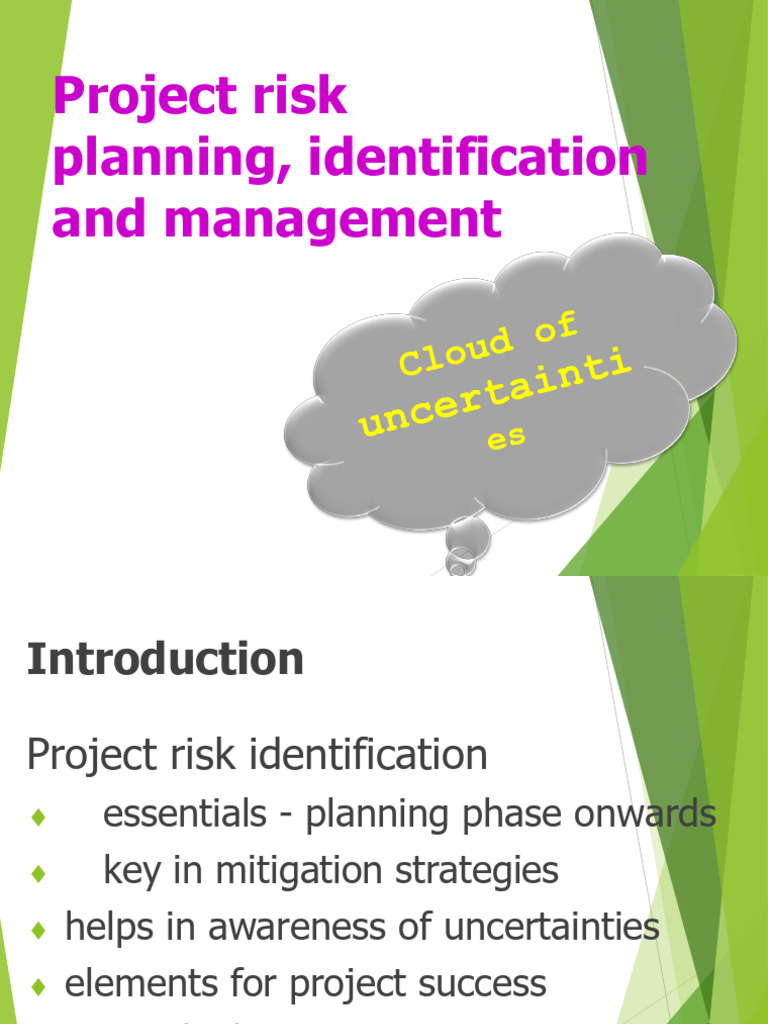 Project risk planning, identification and management

Cloud of uncertainti es

Introduction

Project risk identification
♦ essentials - planning phase onwards
♦ key in mitigation strategies
♦ helps in awareness of uncertainties
♦ elements for project success